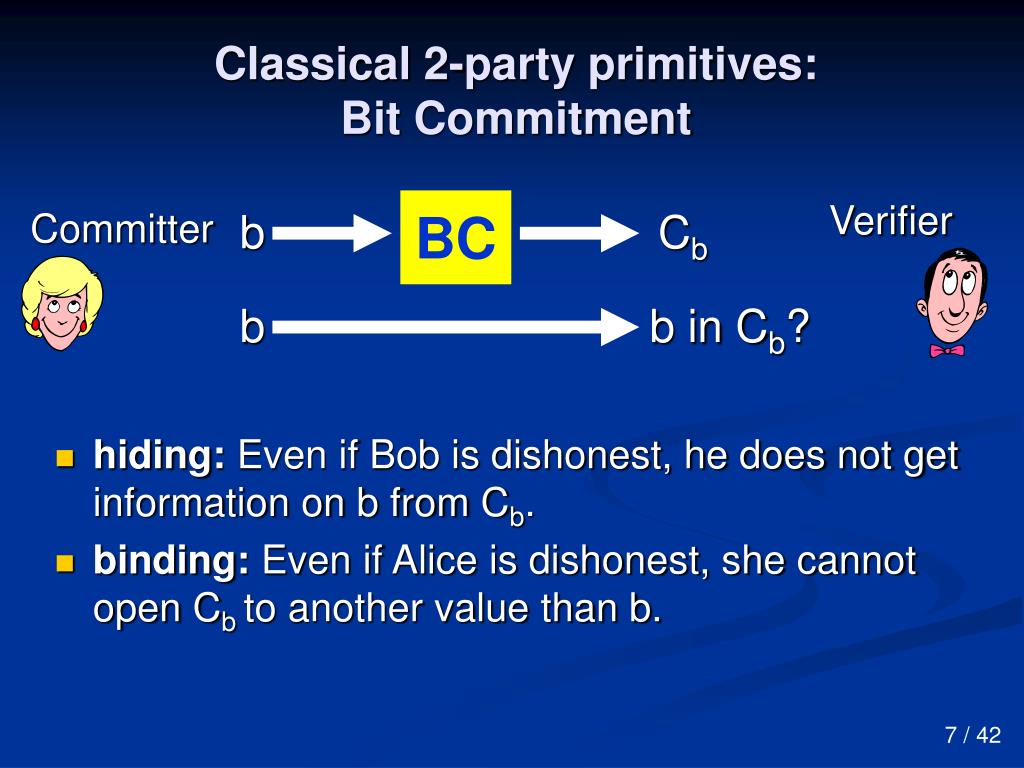 Classical 2-party primitives:
Bit Commitment

Committer b BC $C_b$ Verifier

b b in $C_b$?

hiding: Even if Bob is dishonest, he does not get information on b from $C_b$.

binding: Even if Alice is dishonest, she cannot open $C_b$ to another value than b.

7 / 42